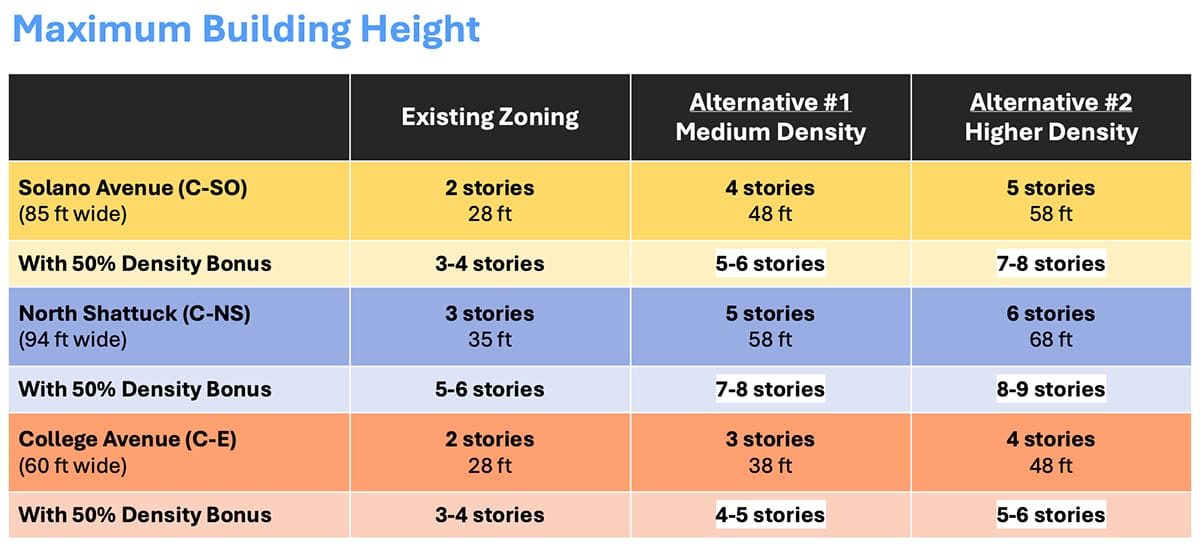 Maximum Building Height

| | Existing Zoning | Alternative #1 Medium Density | Alternative #2 Higher Density |
|---|---|---|---|
| Solano Avenue (C-SO) (85 ft wide) | 2 stories 28 ft | 4 stories 48 ft | 5 stories 58 ft |
| With 50% Density Bonus | 3-4 stories | 5-6 stories | 7-8 stories |
| North Shattuck (C-NS) (94 ft wide) | 3 stories 35 ft | 5 stories 58 ft | 6 stories 68 ft |
| With 50% Density Bonus | 5-6 stories | 7-8 stories | 8-9 stories |
| College Avenue (C-E) (60 ft wide) | 2 stories 28 ft | 3 stories 38 ft | 4 stories 48 ft |
| With 50% Density Bonus | 3-4 stories | 4-5 stories | 5-6 stories |